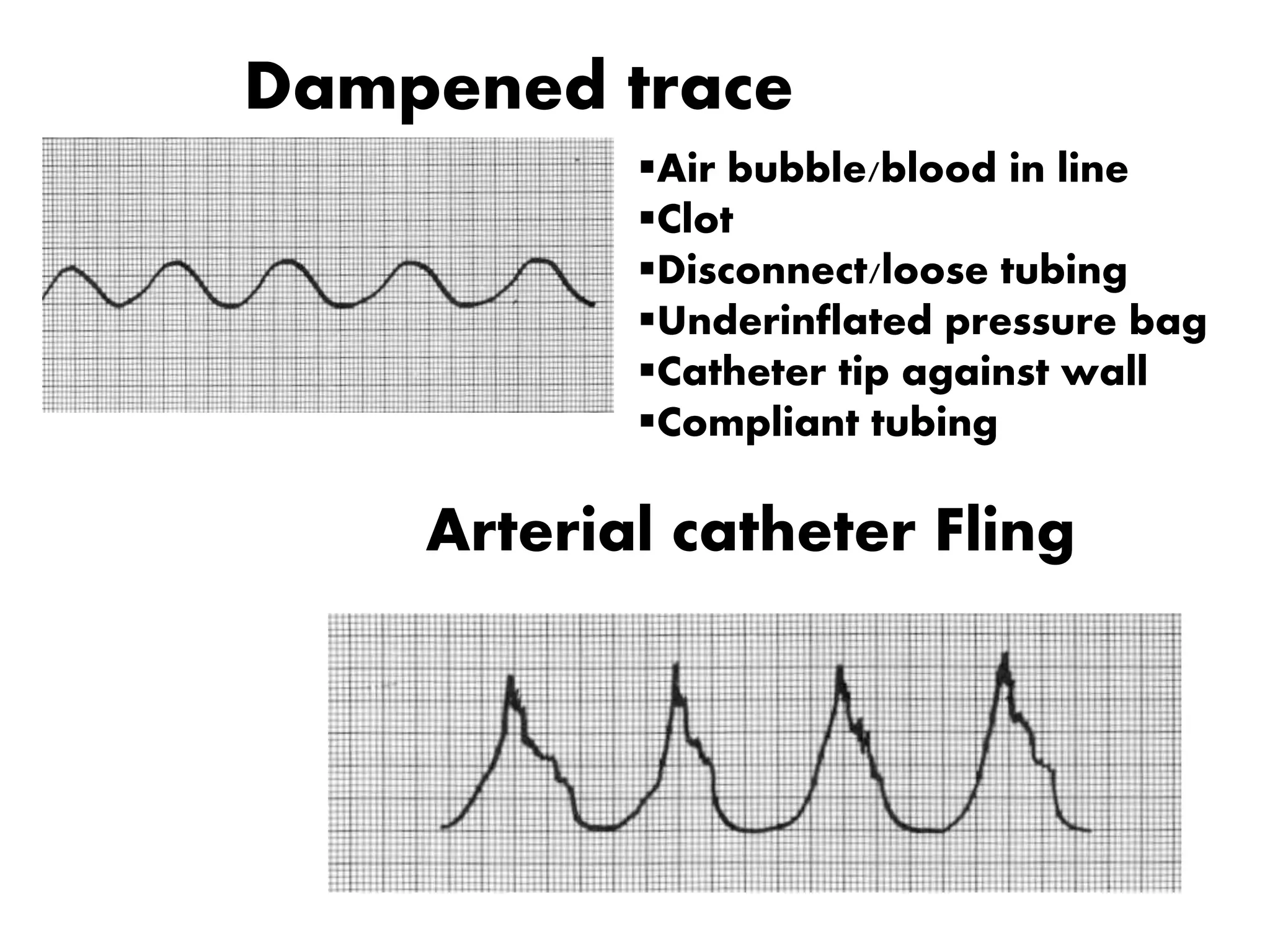 Dampened trace

▪Air bubble/blood in line
▪Clot
▪Disconnect/loose tubing
▪Underinflated pressure bag
▪Catheter tip against wall
▪Compliant tubing

Arterial catheter Fling